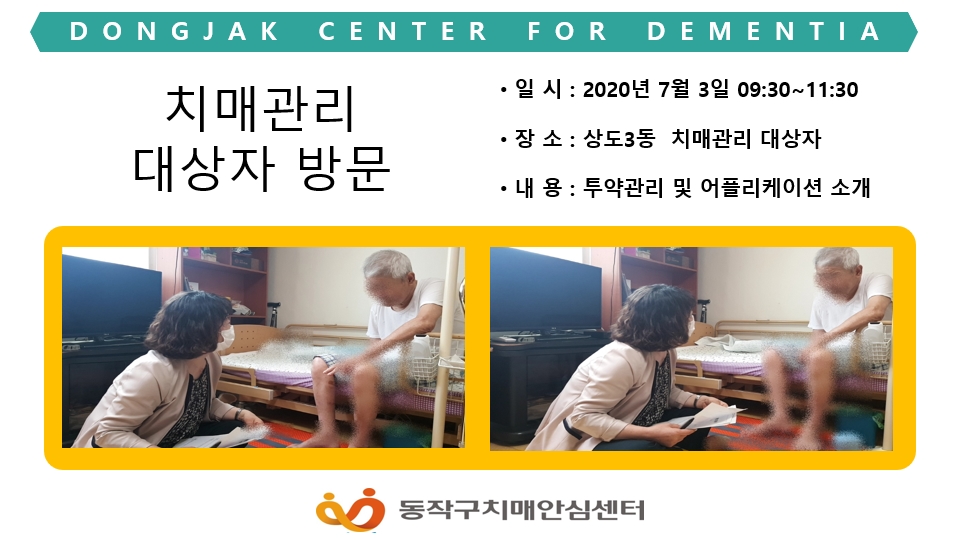 DONGJAK CENTER FOR DEMENTIA

치매관리
대상자 방문

• 일 시 : 2020년 7월 3일 09:30~11:30

• 장 소 : 상도3동 치매관리 대상자

• 내 용 : 투약관리 및 어플리케이션 소개

동작구치매안심센터